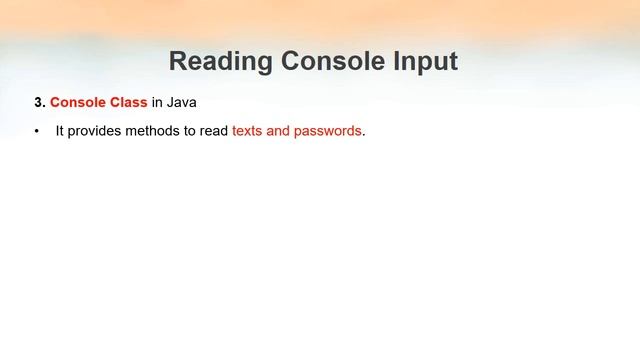 Reading Console Input

3. Console Class in Java

• It provides methods to read texts and passwords.